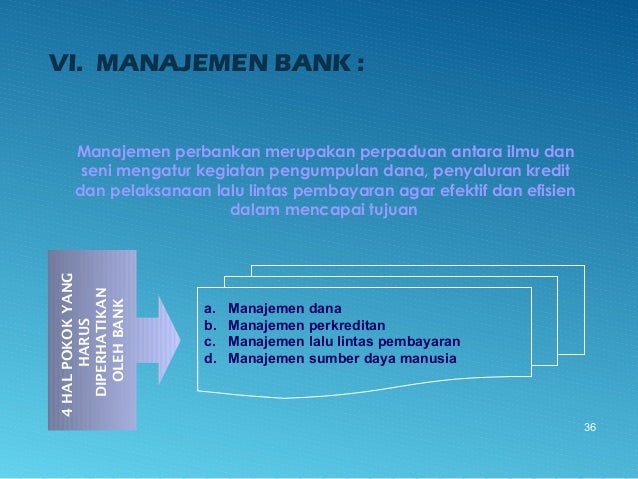 VI. MANAJEMEN BANK :

Manajemen perbankan merupakan perpaduan antara ilmu dan seni mengatur kegiatan pengumpulan dana, penyaluran kredit dan pelaksanaan lalu lintas pembayaran agar efektif dan efisien dalam mencapai tujuan

4 HAL POKOK YANG HARUS DIPERHATIKAN OLEH BANK

a. Manajemen dana
b. Manajemen perkreditan
c. Manajemen lalu lintas pembayaran
d. Manajemen sumber daya manusia

36